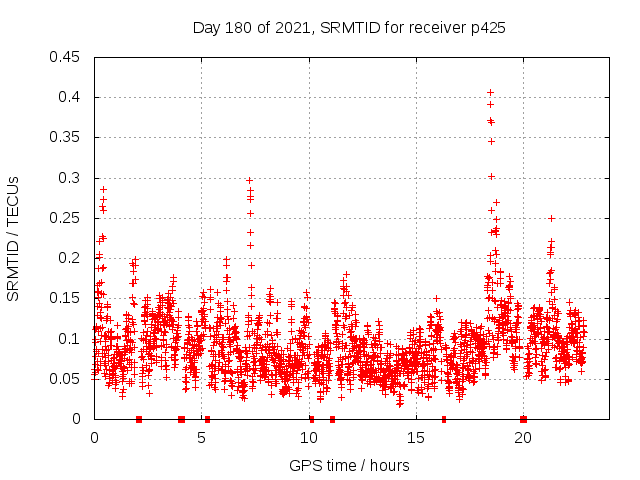 Day 180 of 2021, SRMTID for receiver p425

SRMTID / TECUs

0.45
0.4
0.35
0.3
0.25
0.2
0.15
0.1
0.05
0

0
5
10
15
20

GPS time / hours